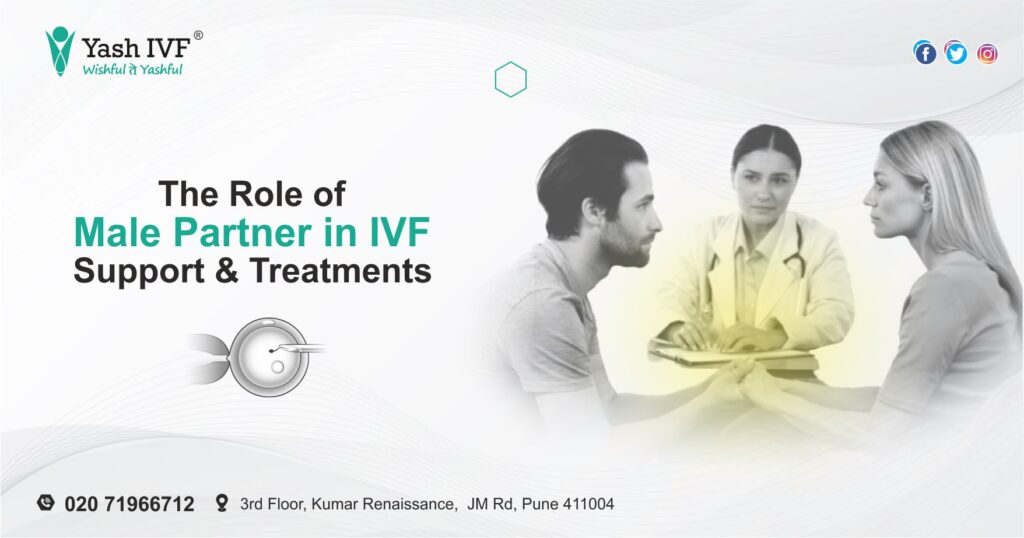 Yash IVF®
Wishful से Yashful

The Role of
Male Partner in IVF
Support & Treatments

020 71966712  3rd Floor, Kumar Renaissance, JM Rd, Pune 411004